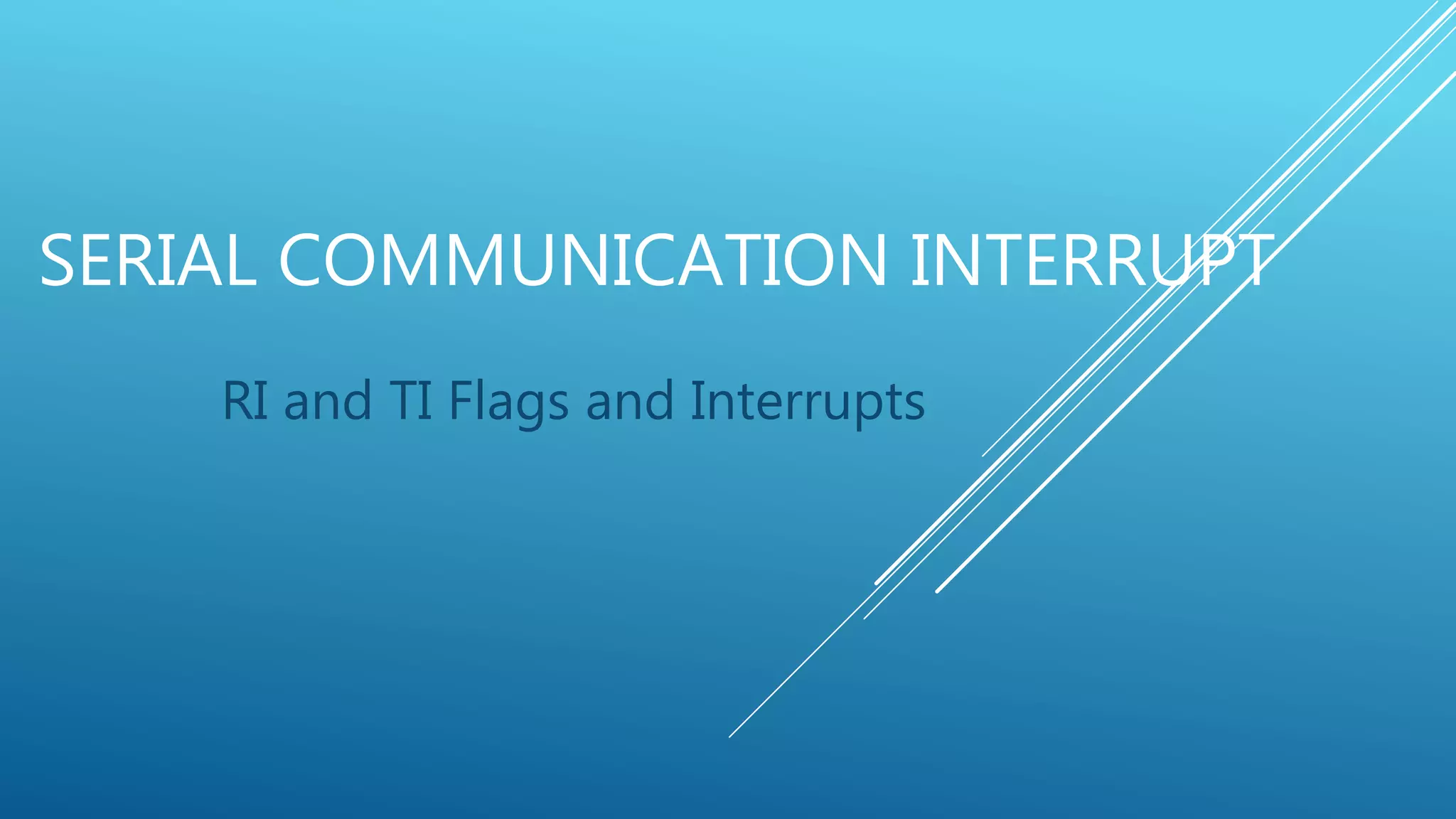 SERIAL COMMUNICATION INTERRUPT

RI and TI Flags and Interrupts